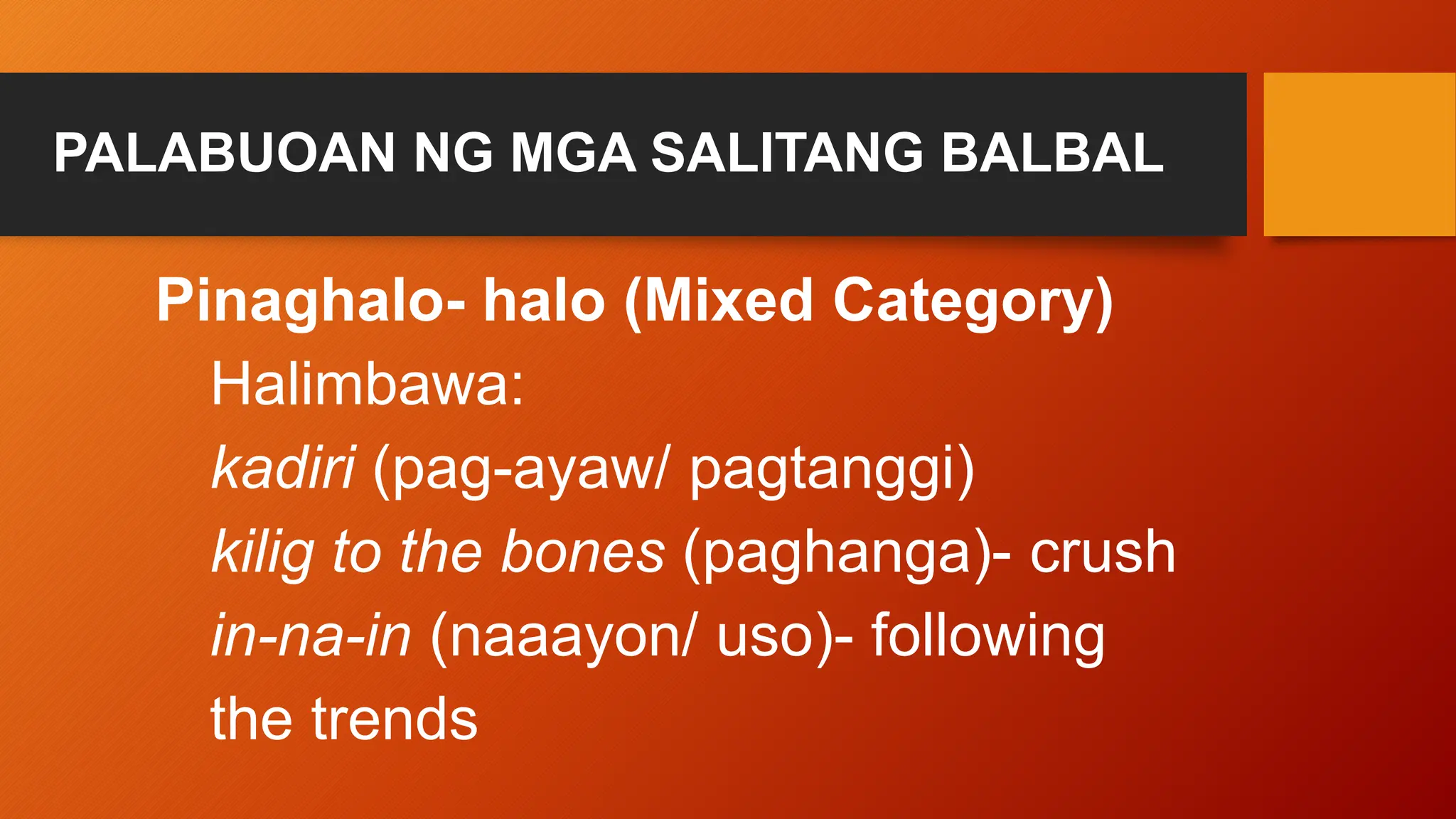 PALABUOAN NG MGA SALITANG BALBAL

Pinaghalo- halo (Mixed Category)

Halimbawa:

kadiri (pag-ayaw/ pagtanggi)

kilig to the bones (paghanga)- crush

in-na-in (naaayon/ uso)- following the trends